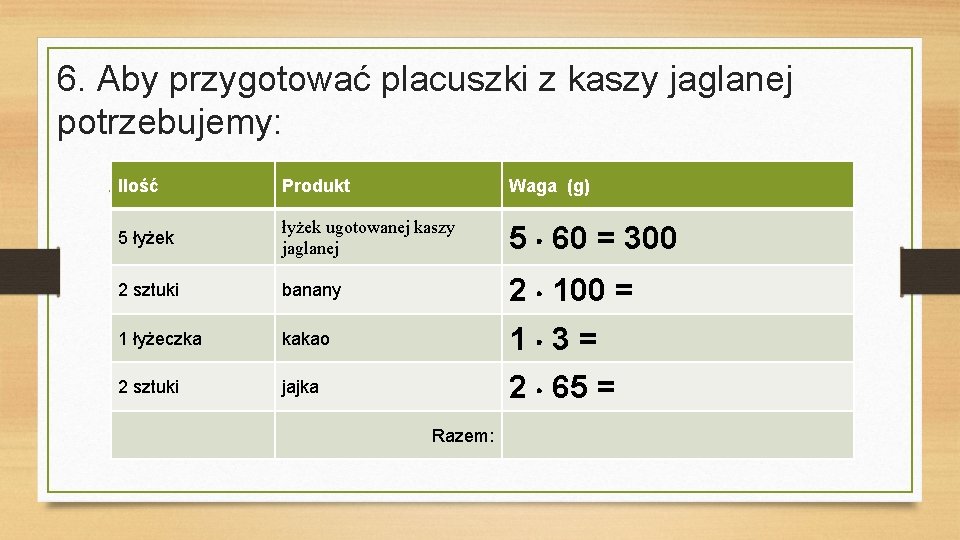 6. Aby przygotować placuszki z kaszy jaglanej potrzebujemy:

| Ilość | Produkt | Waga (g) |
|---|---|---|
| 5 łyżek | łyżek ugotowanej kaszy jaglanej | $5 \cdot 60 = 300$ |
| 2 sztuki | banany | $2 \cdot 100 =$ |
| 1 łyżeczka | kakao | $1 \cdot 3 =$ |
| 2 sztuki | jajka | $2 \cdot 65 =$ |
| | Razem: | |